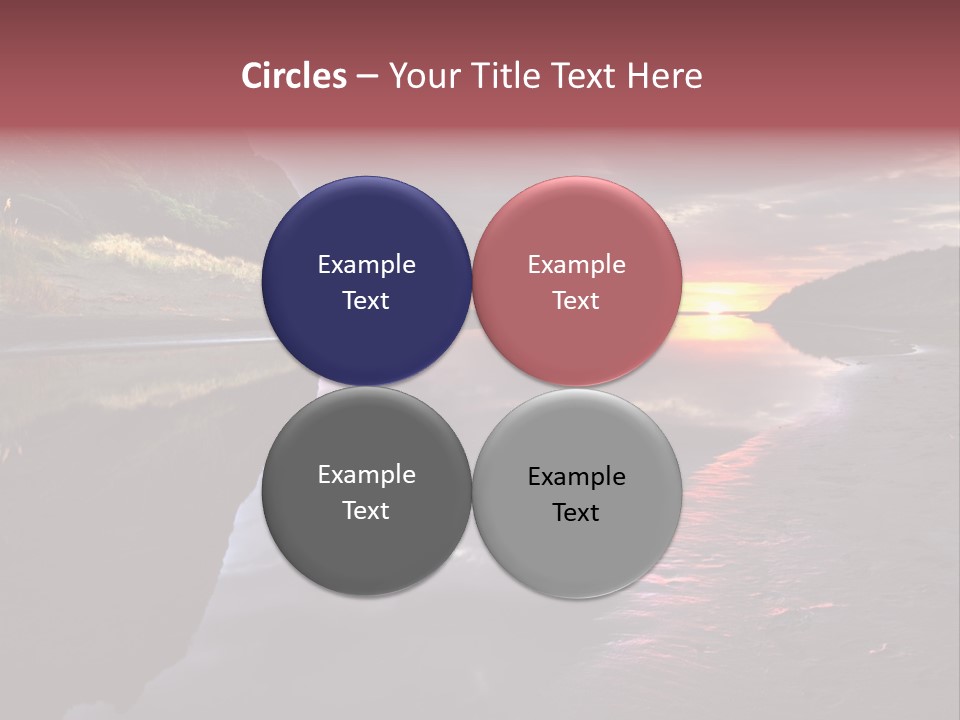 Circles – Your Title Text Here

Example Text

Example Text

Example Text

Example Text